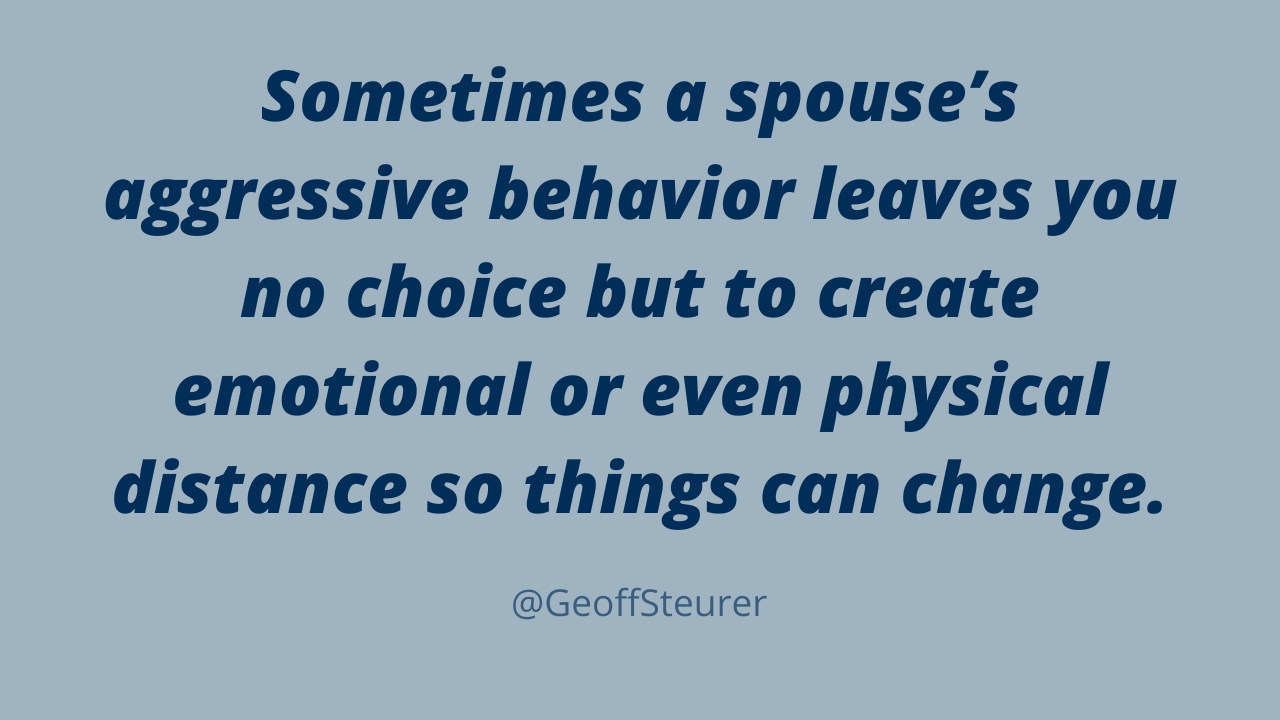 Sometimes a spouse’s aggressive behavior leaves you no choice but to create emotional or even physical distance so things can change.

@GeoffSteurer